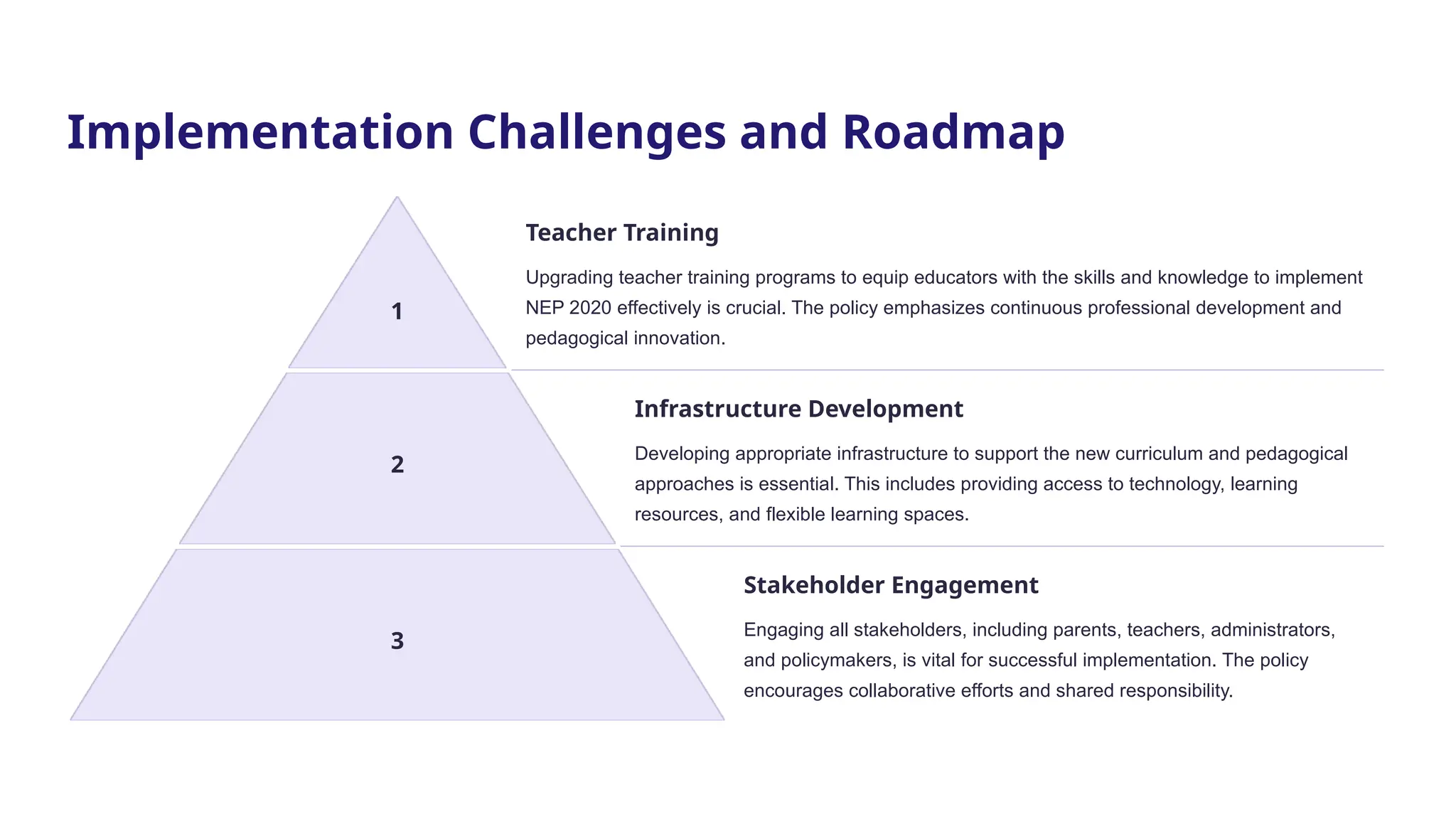 Implementation Challenges and Roadmap

1

Teacher Training

Upgrading teacher training programs to equip educators with the skills and knowledge to implement NEP 2020 effectively is crucial. The policy emphasizes continuous professional development and pedagogical innovation.

2

Infrastructure Development

Developing appropriate infrastructure to support the new curriculum and pedagogical approaches is essential. This includes providing access to technology, learning resources, and flexible learning spaces.

3

Stakeholder Engagement

Engaging all stakeholders, including parents, teachers, administrators, and policymakers, is vital for successful implementation. The policy encourages collaborative efforts and shared responsibility.